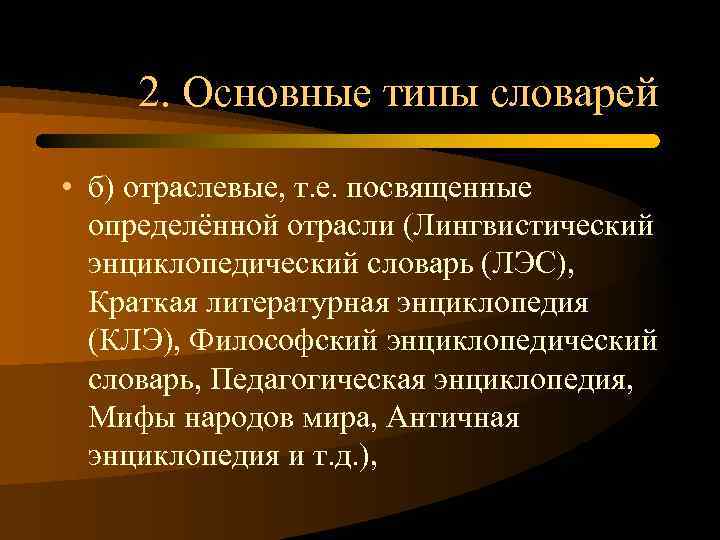 2. Основные типы словарей

• б) отраслевые, т.е. посвященные определённой отрасли (Лингвистический энциклопедический словарь (ЛЭС), Краткая литературная энциклопедия (КЛЭ), Философский энциклопедический словарь, Педагогическая энциклопедия, Мифы народов мира, Античная энциклопедия и т.д.),